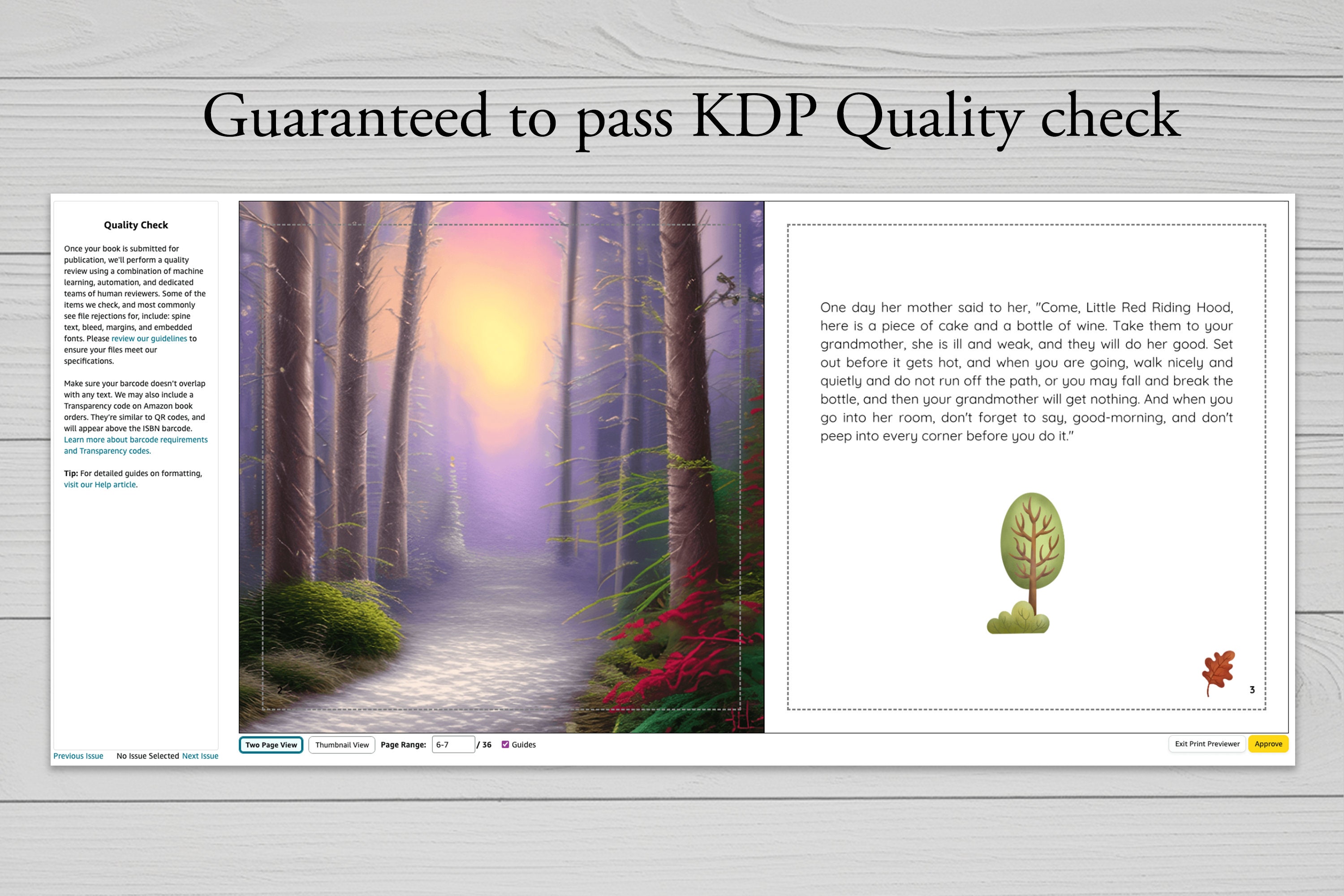 Guaranteed to pass KDP Quality check

Quality Check

Once your book is submitted for publication, we'll perform a quality review using a combination of machine learning, automation, and dedicated teams of human reviewers. Some of the items we check, and most commonly see file rejections for, include: spine text, bleed, margins, and embedded fonts. Please review our guidelines to ensure your files meet our specifications.

Make sure your barcode doesn't overlap with any text. We may also include a Transparency code on Amazon book orders. They're similar to QR codes, and will appear above the ISBN barcode. Learn more about barcode requirements and Transparency codes.

Tip: For detailed guides on formatting, visit our Help article.

Previous Issue No Issue Selected Next Issue

2

One day her mother said to her, "Come, Little Red Riding Hood, here is a piece of cake and a bottle of wine. Take them to your grandmother, she is ill and weak, and they will do her good. Set out before it gets hot, and when you are going, walk nicely and quietly and do not run off the path, or you may fall and break the bottle, and then your grandmother will get nothing. And when you go into her room, don't forget to say, good-morning, and don't peep into every corner before you do it."

3

Two Page View Thumbnail View Page Range: 6-7 / 36 Guides

Exit Print Previewer Approve